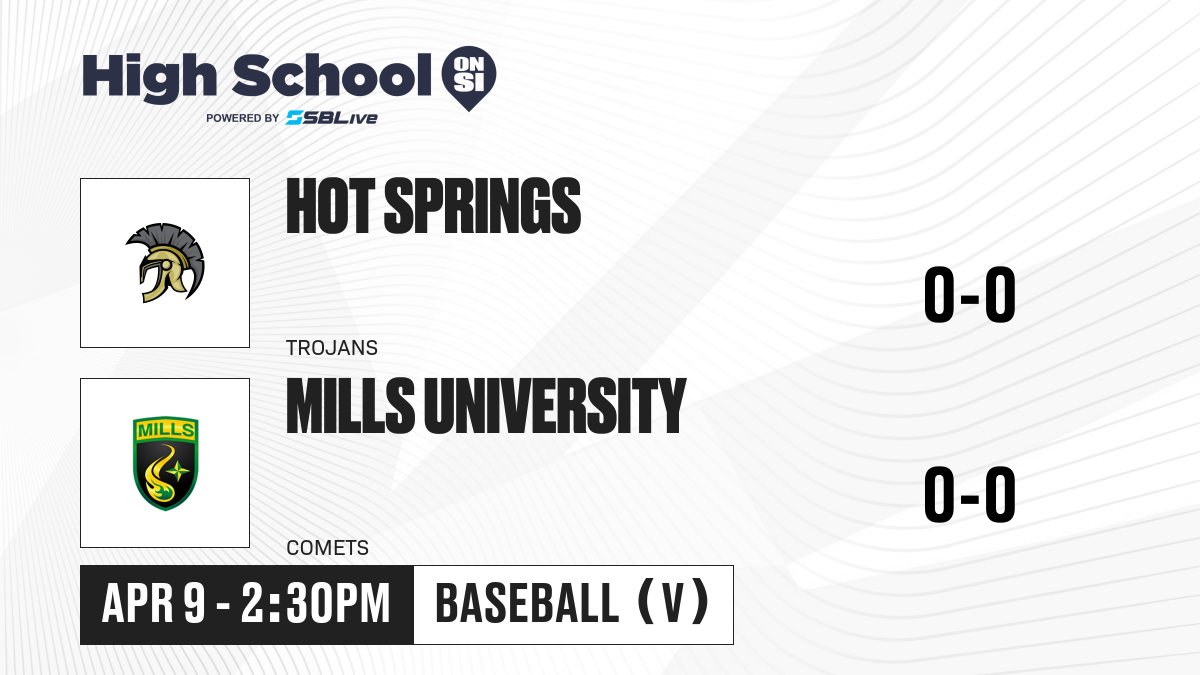 High School ON SI
POWERED BY SBLive

HOT SPRINGS
TROJANS
0-0

MILLS
MILLS UNIVERSITY
COMETS
0-0

APR 9 - 2:30PM
BASEBALL (V)